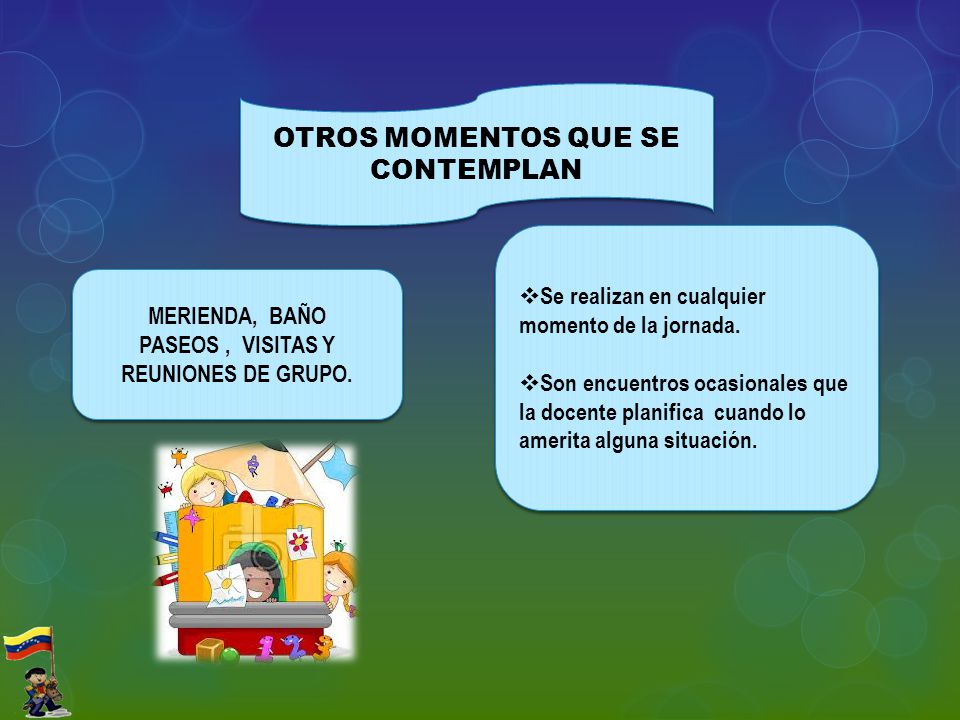 OTROS MOMENTOS QUE SE CONTEMPLAN

MERIENDA, BAÑO PASEOS , VISITAS Y REUNIONES DE GRUPO.

❖Se realizan en cualquier momento de la jornada.

❖Son encuentros ocasionales que la docente planifica cuando lo amerita alguna situación.